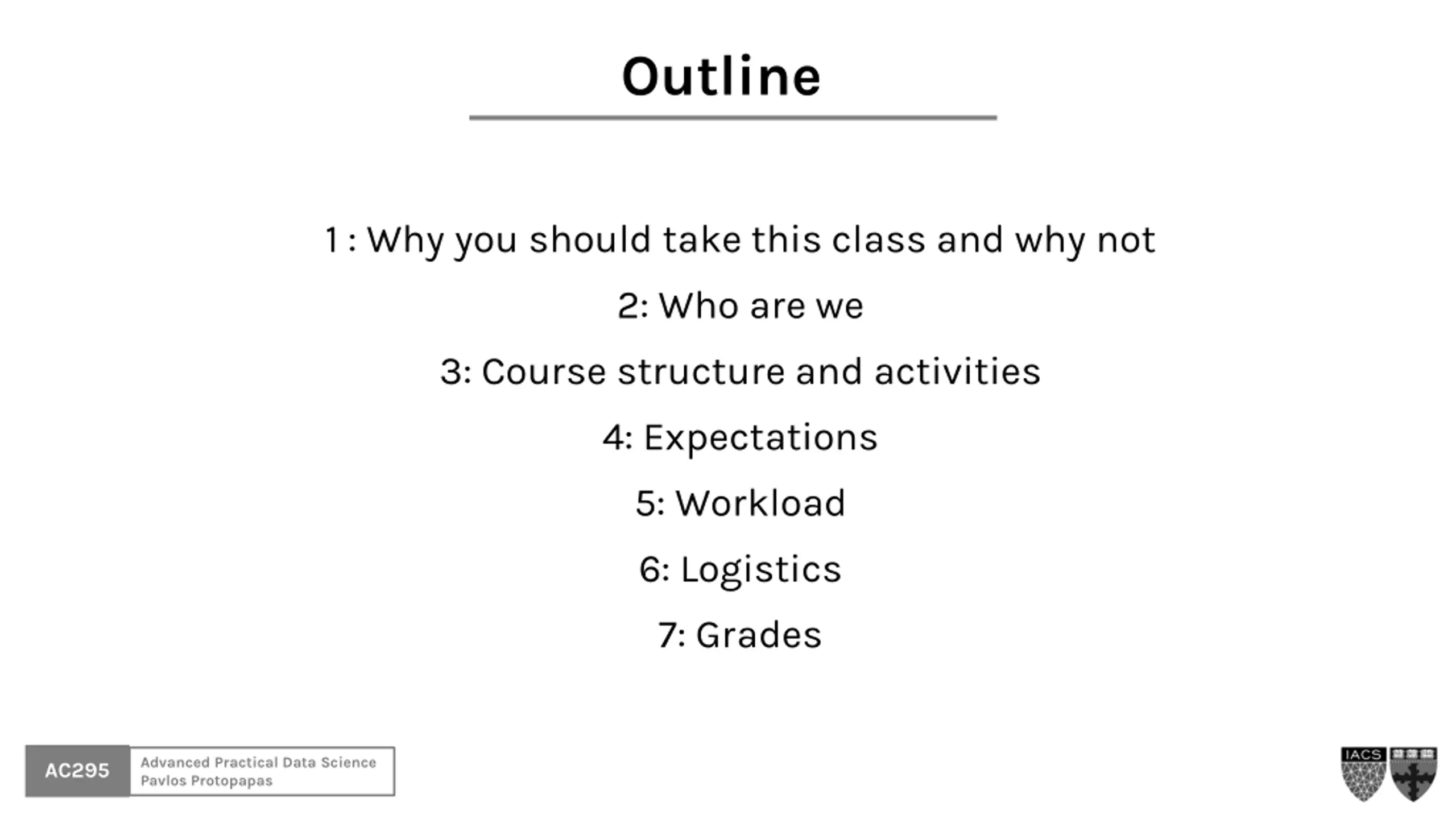 Outline

1 : Why you should take this class and why not

2: Who are we

3: Course structure and activities

4: Expectations

5: Workload

6: Logistics

7: Grades

AC295 Advanced Practical Data Science
Pavlos Protopapas

IACS